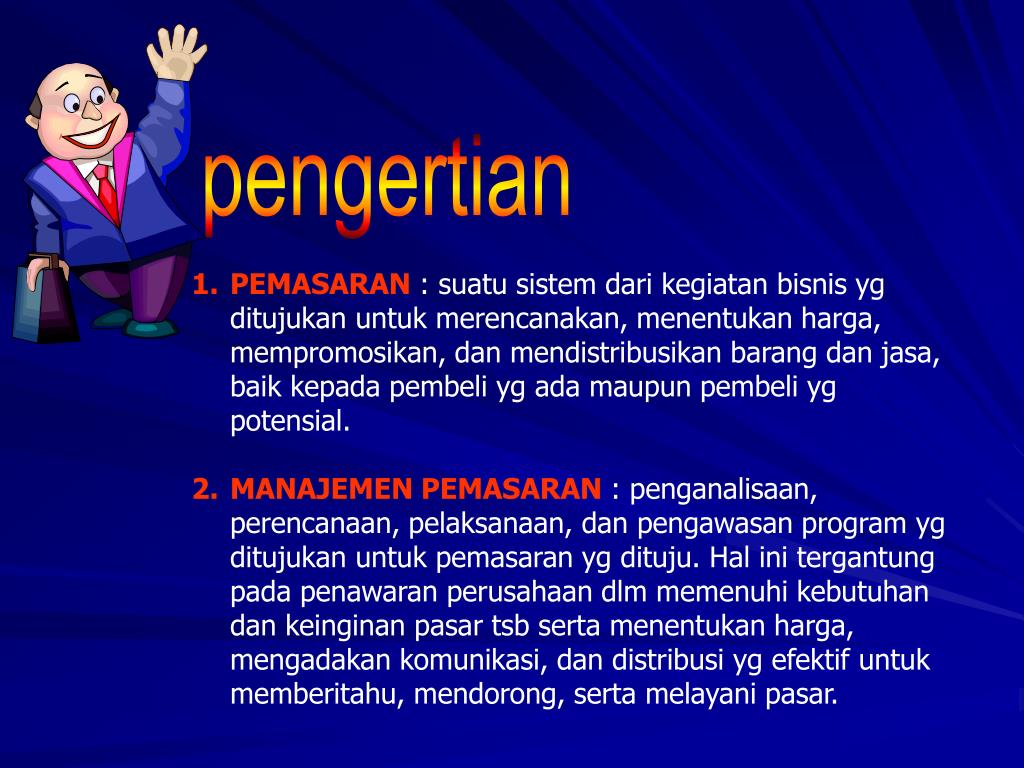 pengertian

1. PEMASARAN : suatu sistem dari kegiatan bisnis yg ditujukan untuk merencanakan, menentukan harga, mempromosikan, dan mendistribusikan barang dan jasa, baik kepada pembeli yg ada maupun pembeli yg potensial.

2. MANAJEMEN PEMASARAN : penganalisaan, perencanaan, pelaksanaan, dan pengawasan program yg ditujukan untuk pemasaran yg dituju. Hal ini tergantung pada penawaran perusahaan dlm memenuhi kebutuhan dan keinginan pasar tsb serta menentukan harga, mengadakan komunikasi, dan distribusi yg efektif untuk memberitahu, mendorong, serta melayani pasar.